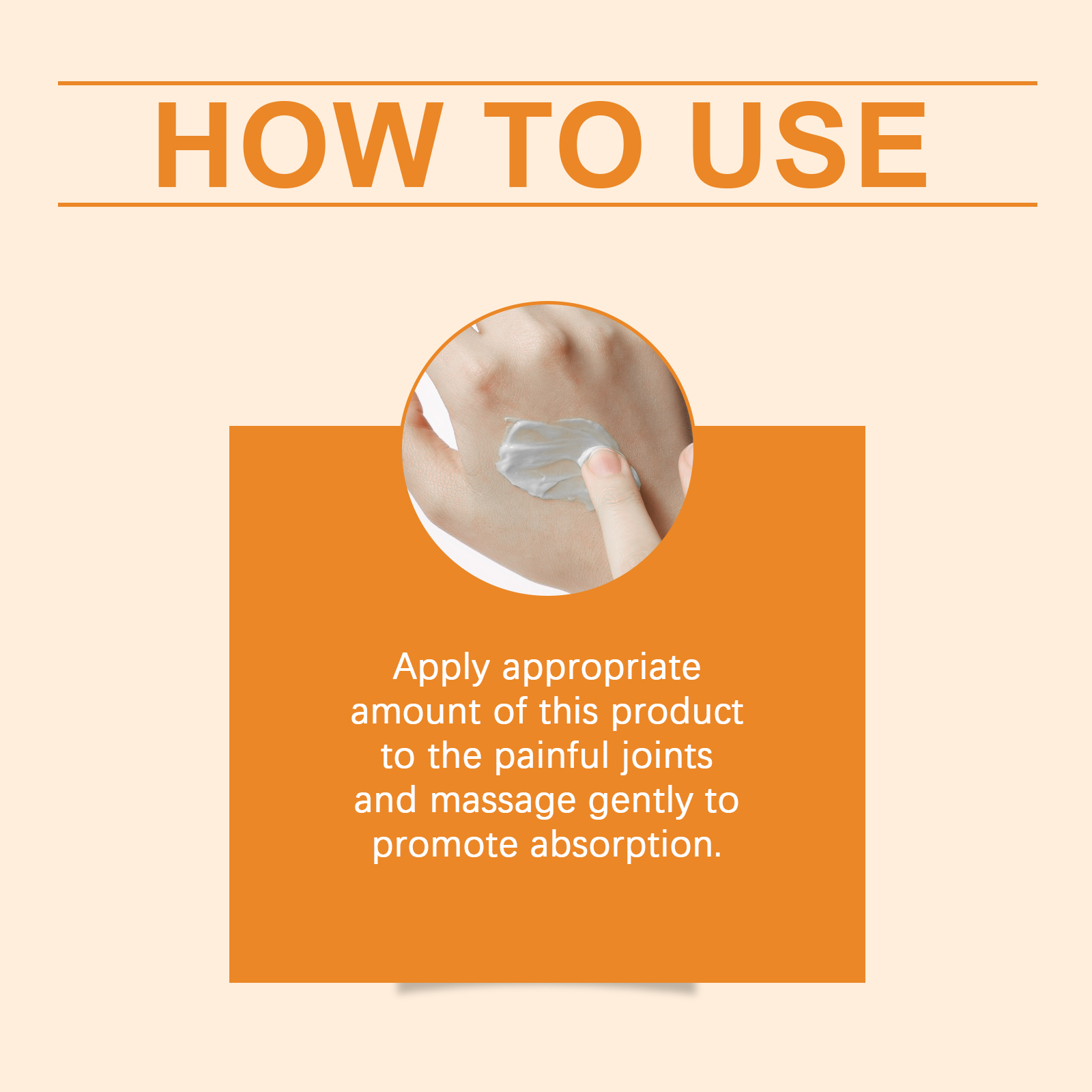 HOW TO USE

Apply appropriate amount of this product to the painful joints and massage gently to promote absorption.